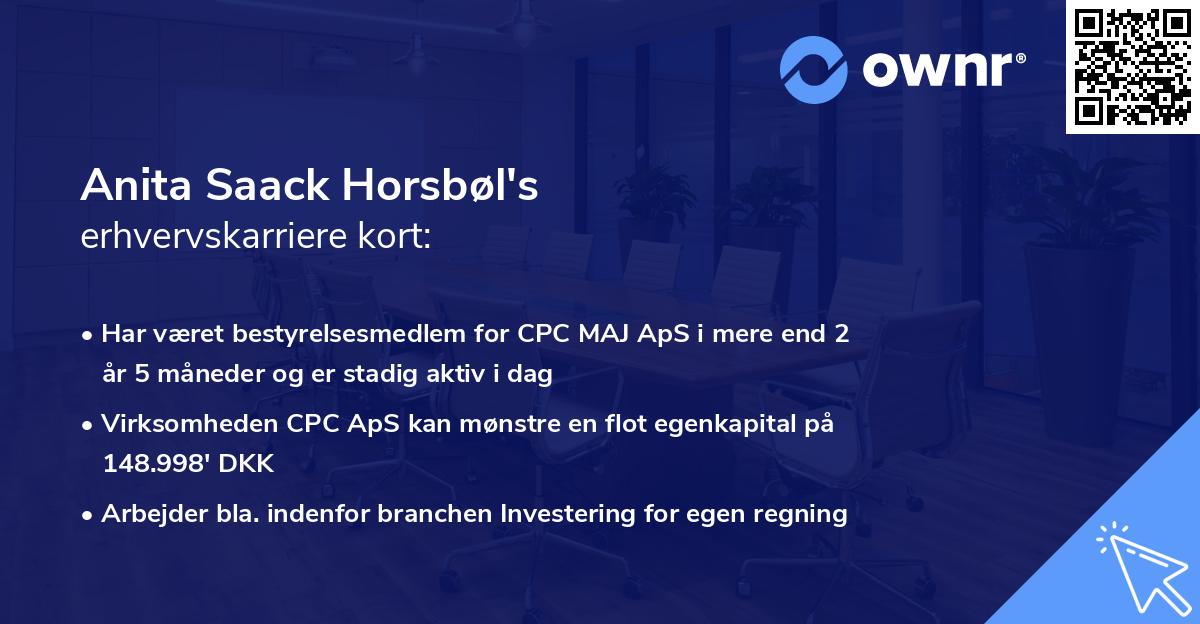 ownr®

Anita Saack Horsbøl's
erhvervskarriere kort:

• Har været bestyrelsesmedlem for CPC MAJ ApS i mere end 2 år 5 måneder og er stadig aktiv i dag
• Virksomheden CPC ApS kan mønstre en flot egenkapital på 148.998' DKK
• Arbejder bla. indenfor branchen Investering for egen regning